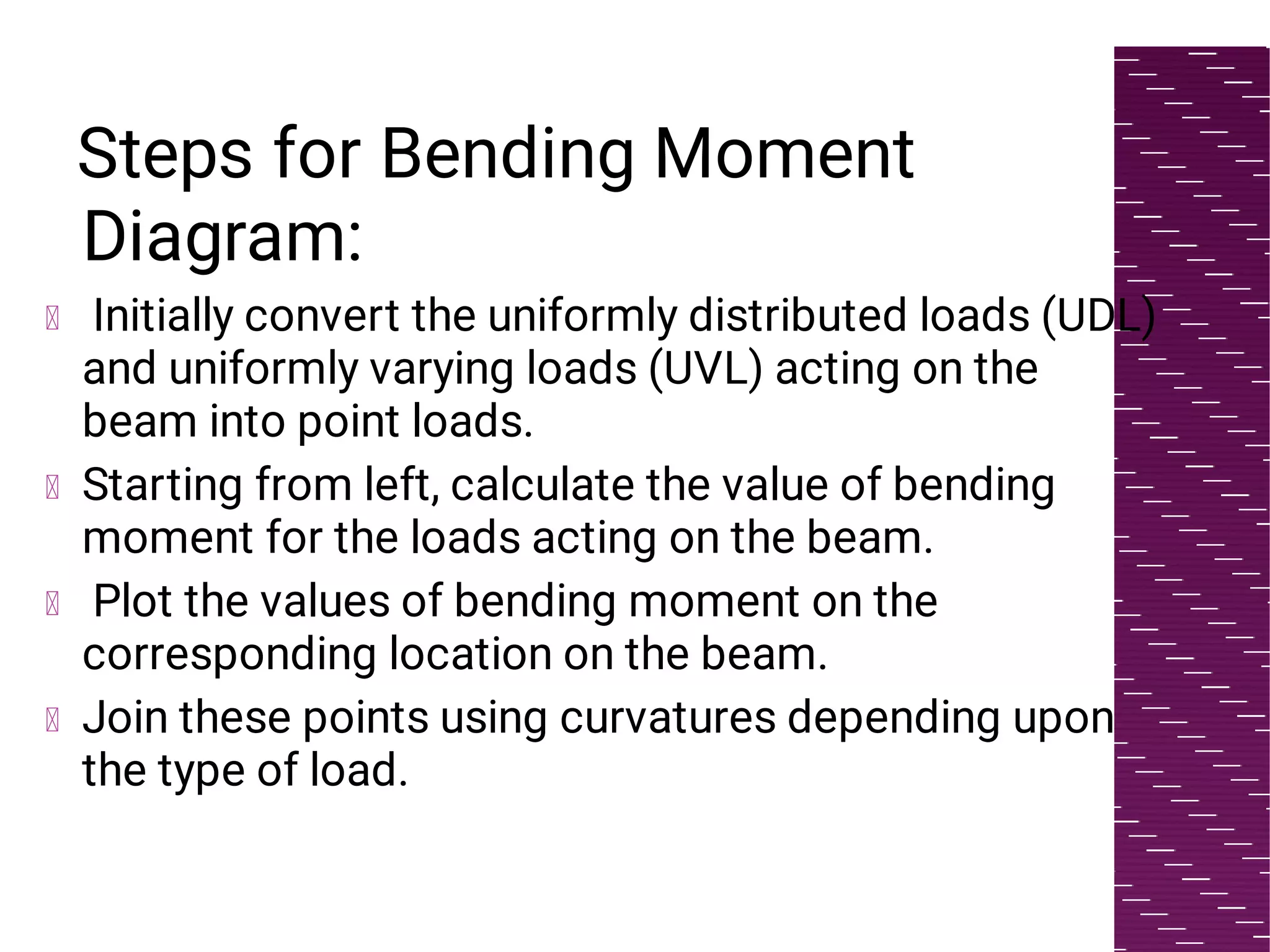 Steps for Bending Moment Diagram:

Initially convert the uniformly distributed loads (UDL) and uniformly varying loads (UVL) acting on the beam into point loads.

Starting from left, calculate the value of bending moment for the loads acting on the beam.

Plot the values of bending moment on the corresponding location on the beam.

Join these points using curvatures depending upon the type of load.